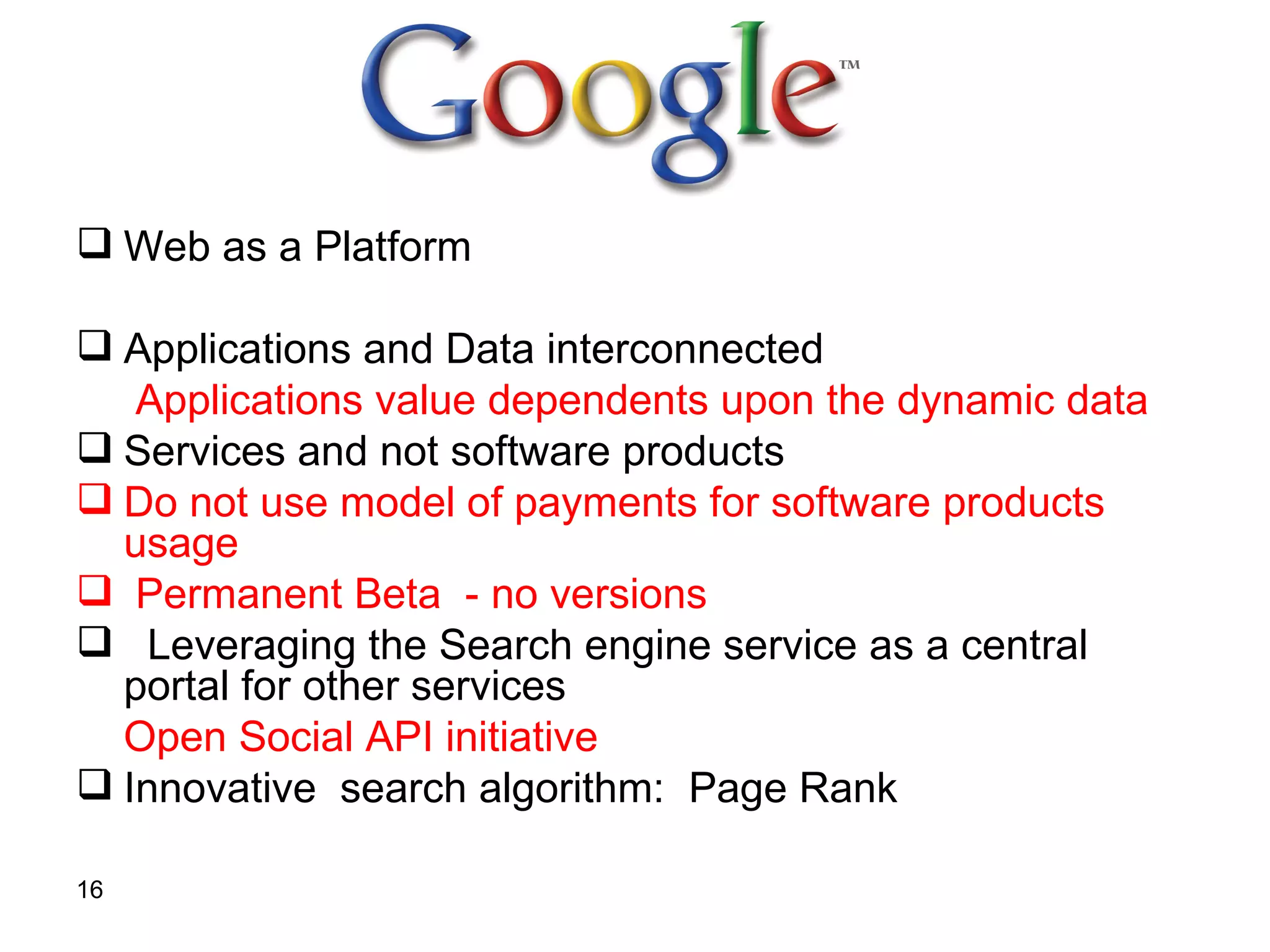 Google™

❑ Web as a Platform

❑ Applications and Data interconnected
Applications value dependents upon the dynamic data
❑ Services and not software products
❑ Do not use model of payments for software products usage
❑ Permanent Beta - no versions
❑ Leveraging the Search engine service as a central portal for other services
Open Social API initiative
❑ Innovative search algorithm: Page Rank

16